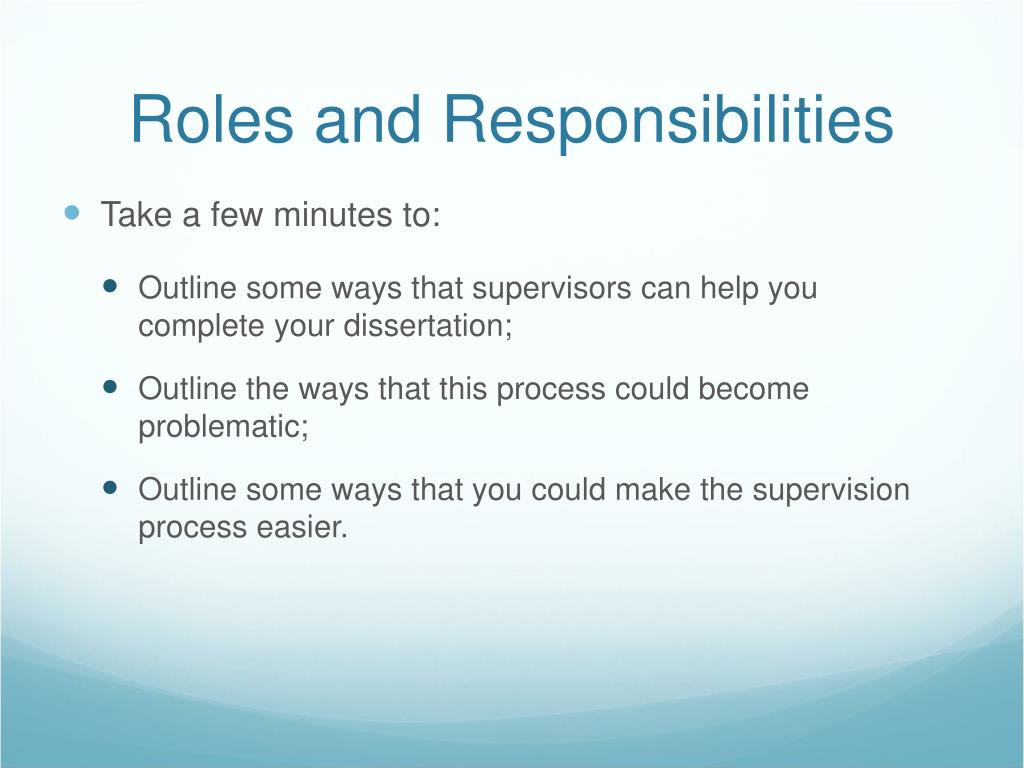 Roles and Responsibilities

- Take a few minutes to:
  - Outline some ways that supervisors can help you complete your dissertation;
  - Outline the ways that this process could become problematic;
  - Outline some ways that you could make the supervision process easier.